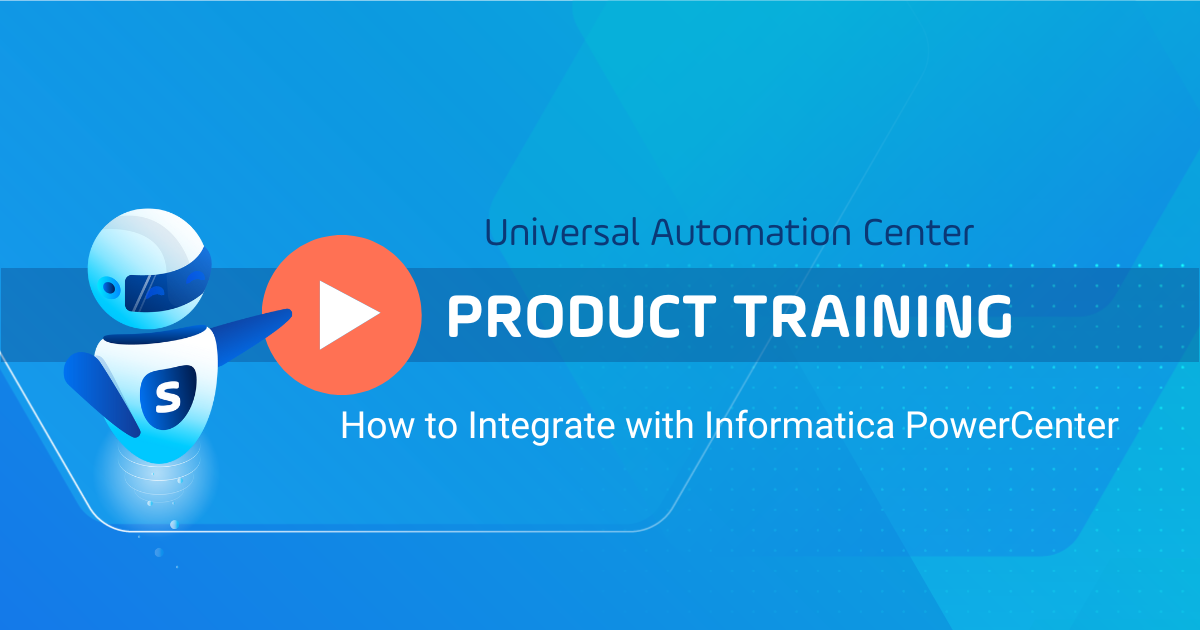 S

Universal Automation Center

PRODUCT TRAINING

How to Integrate with Informatica PowerCenter